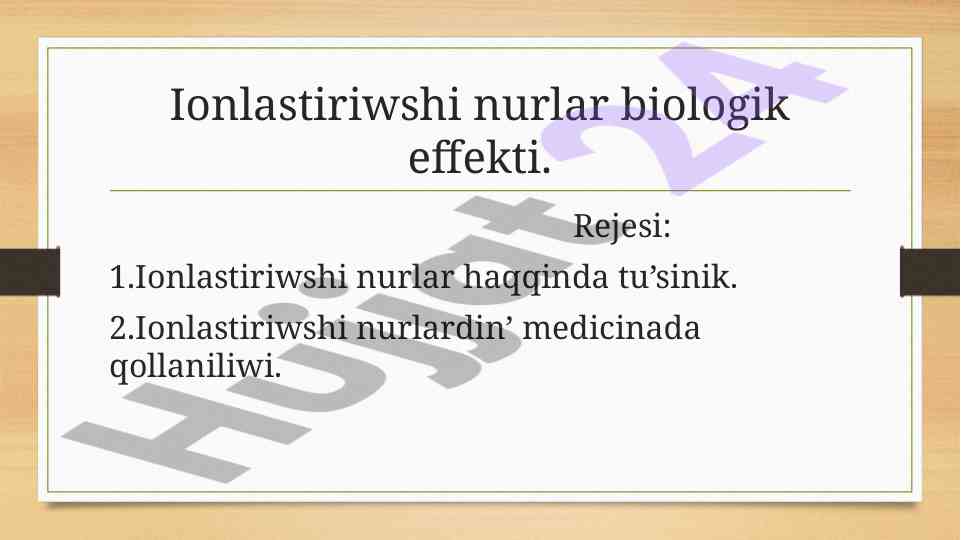 Ionlastiriwshi nurlar biologik effekti.

Rejesi:

1.Ionlastiriwshi nurlar haqqinda tu’sinik.

2.Ionlastiriwshi nurlardin’ medicinada qollaniliwi.

Hujjat24